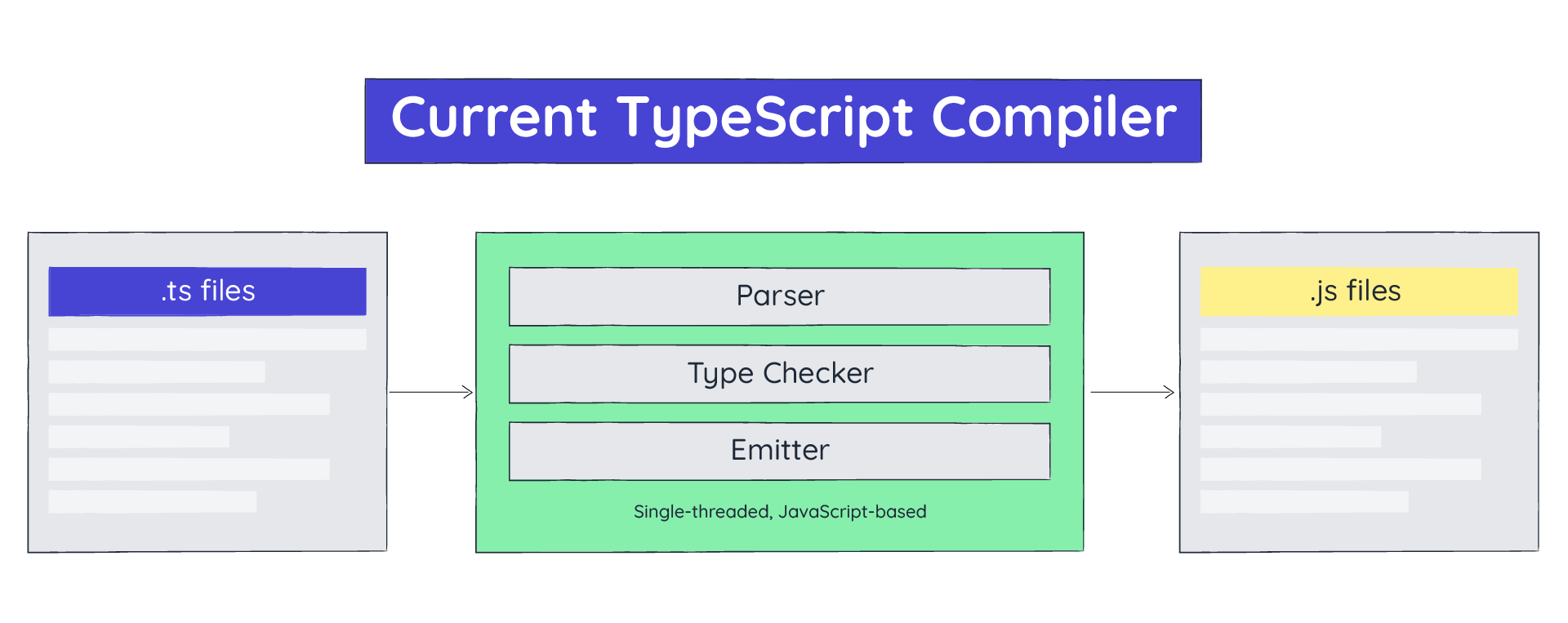 Current TypeScript Compiler

.ts files

Parser

Type Checker

Emitter

Single-threaded, JavaScript-based

.js files